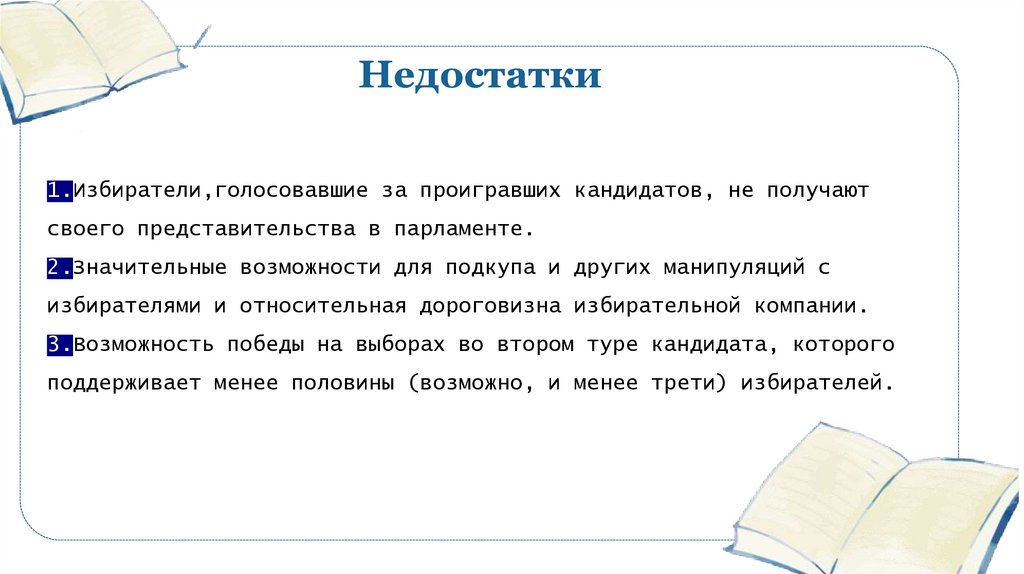 Недостатки

1.Избиратели,голосовавшие за проигравших кандидатов, не получают своего представительства в парламенте.

2.Значительные возможности для подкупа и других манипуляций с избирателями и относительная дороговизна избирательной компании.

3.Возможность победы на выборах во втором туре кандидата, которого поддерживает менее половины (возможно, и менее трети) избирателей.